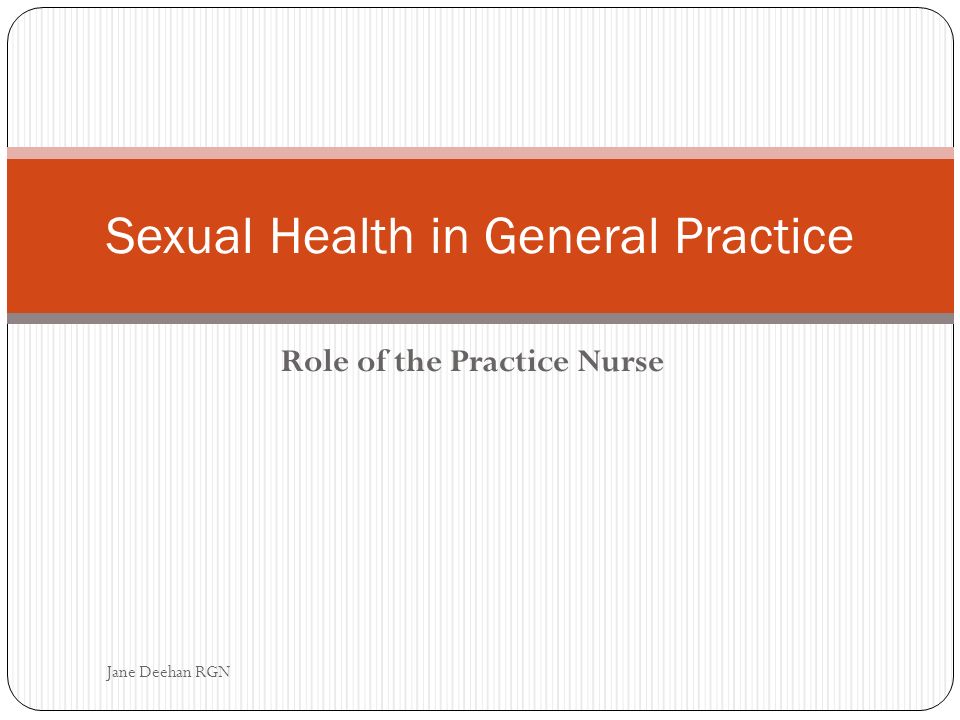 Sexual Health in General Practice

Role of the Practice Nurse

Jane Deehan RGN